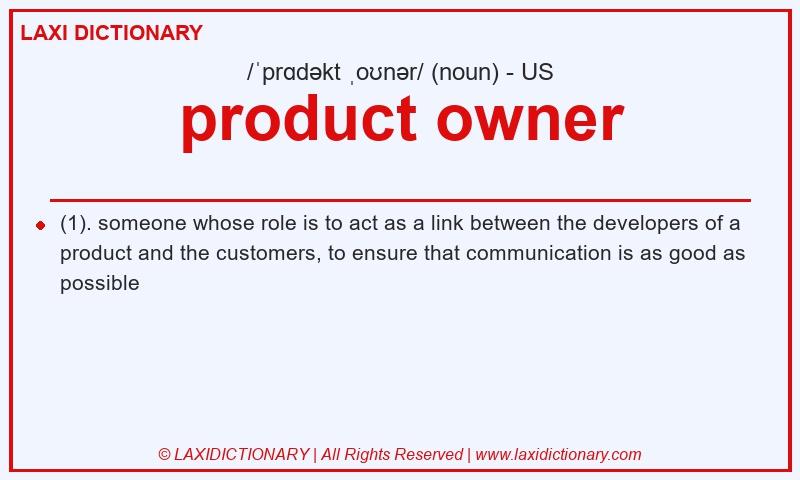 LAXI DICTIONARY

/ˈprɑdəkt ˌoʊnər/ (noun) - US

product owner

(1). someone whose role is to act as a link between the developers of a product and the customers, to ensure that communication is as good as possible

© LAXIDICTIONARY | All Rights Reserved | www.laxidictionary.com